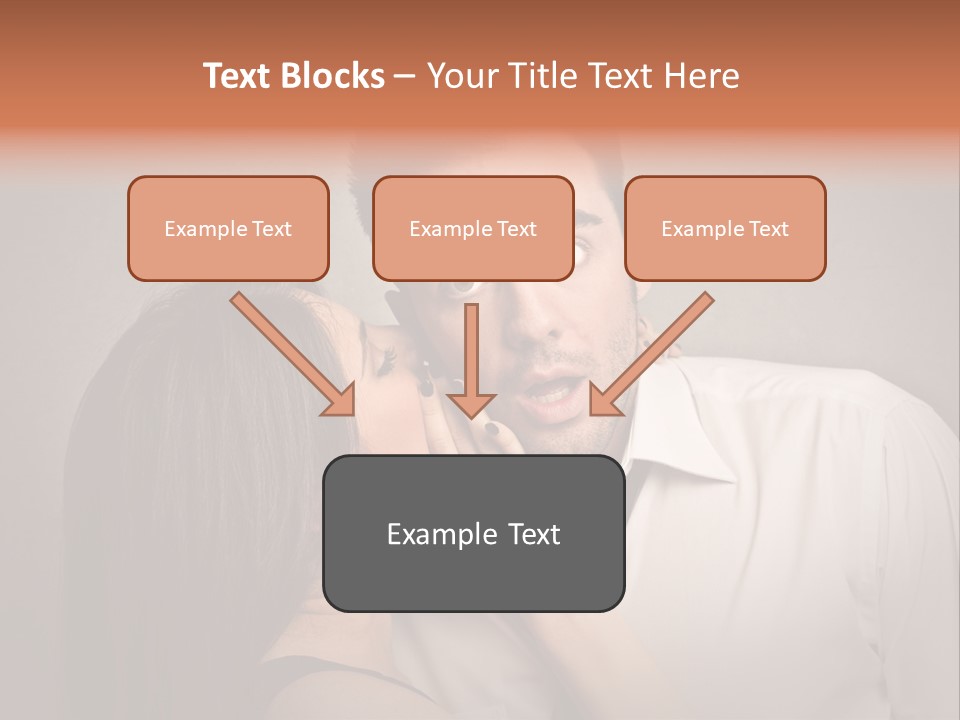 Text Blocks – Your Title Text Here

Example Text

Example Text

Example Text

Example Text